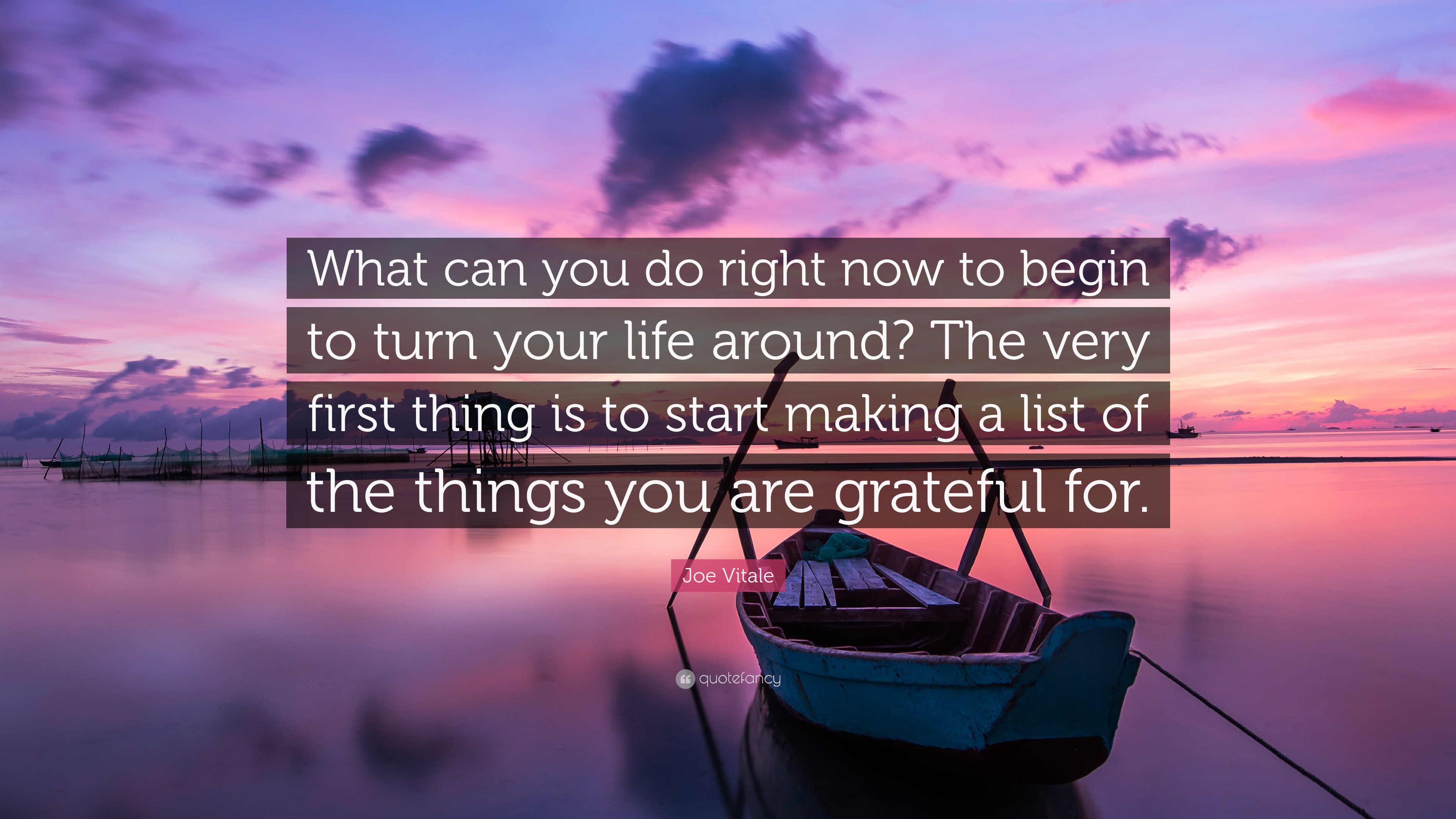 What can you do right now to begin to turn your life around? The very first thing is to start making a list of the things you are grateful for.

Joe Vitale

quotefancy